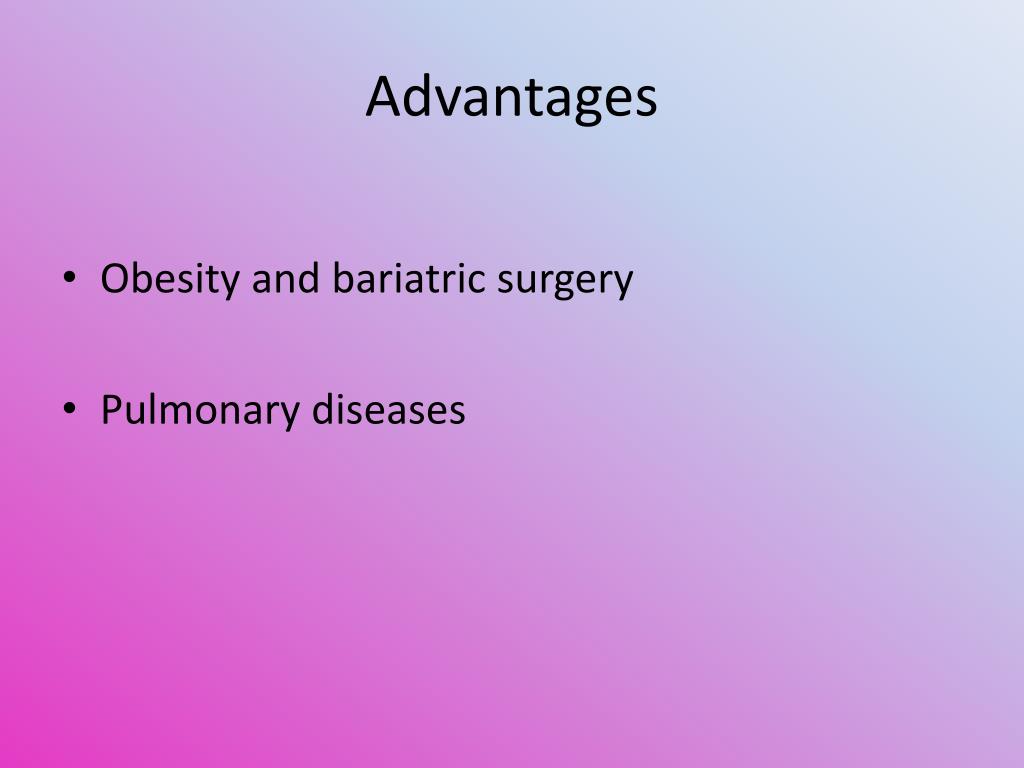 Advantages

• Obesity and bariatric surgery

• Pulmonary diseases